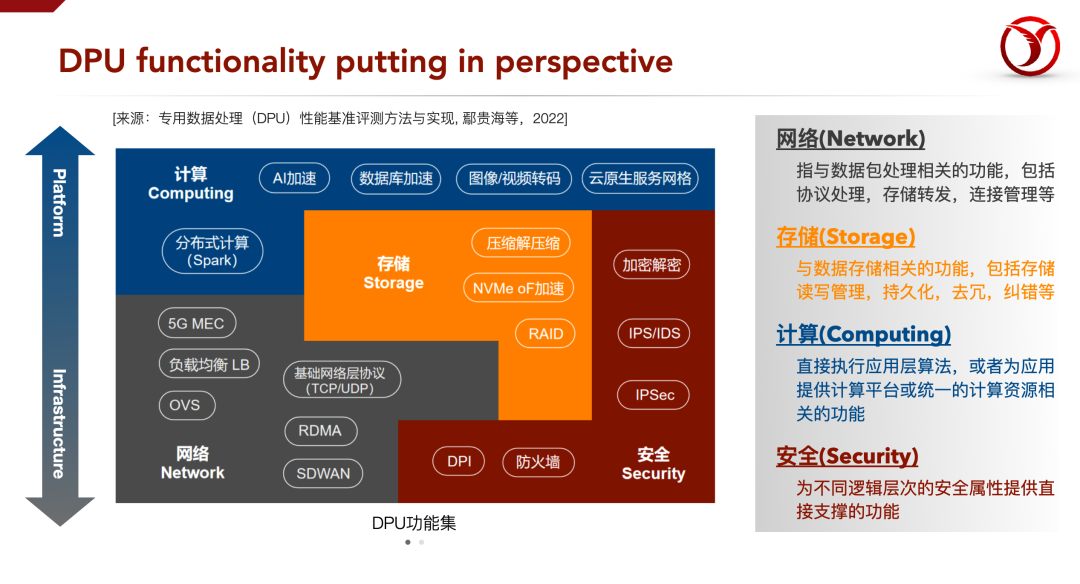 DPU functionality putting in perspective

[来源：专用数据处理（DPU）性能基准评测方法与实现, 鄢贵海等，2022]

Platform

Infrastructure

计算
Computing

AI加速

数据库加速

图像/视频转码

云原生服务网格

分布式计算
(Spark)

存储
Storage

压缩解压缩

NVMe oF加速

RAID

加密解密

IPS/IDS

IPSec

5G MEC

负载均衡 LB

OVS

基础网络层协议
(TCP/UDP)

RDMA

SDWAN

网络
Network

DPI

防火墙

安全
Security

DPU功能集

网络(Network)

指与数据包处理相关的功能，包括协议处理，存储转发，连接管理等

存储(Storage)

与数据存储相关的功能，包括存储读写管理，持久化，去冗，纠错等

计算(Computing)

直接执行应用层算法，或者为应用提供计算平台或统一的计算资源相关的功能

安全(Security)

为不同逻辑层次的安全属性提供直接支撑的功能